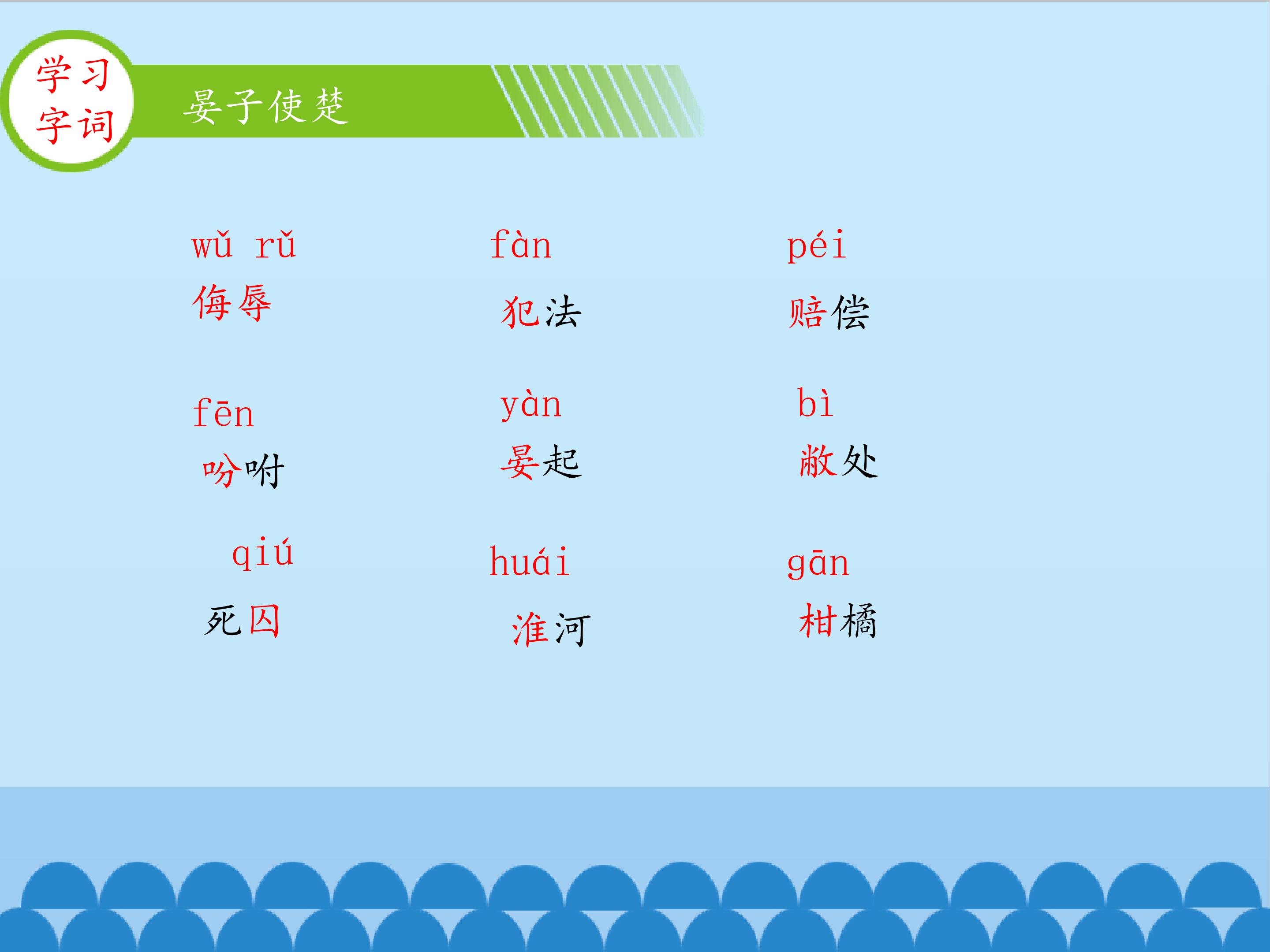 学习字词

晏子使楚

wǔ rǔ
侮辱

fàn
犯法

péi
赔偿

fēn
吩咐

yàn
晏起

bì
敝处

qiú
死囚

huái
淮河

gān
柑橘